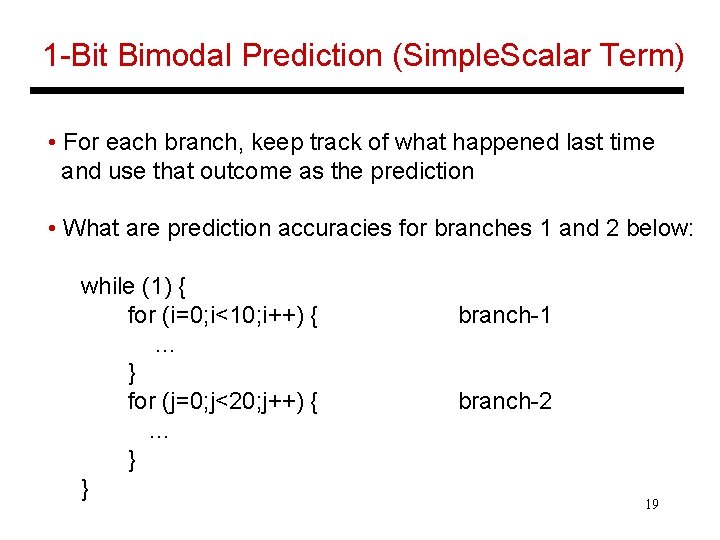 1-Bit Bimodal Prediction (SimpleScalar Term)

• For each branch, keep track of what happened last time and use that outcome as the prediction

• What are prediction accuracies for branches 1 and 2 below:

while (1) {
for (i=0;i<10;i++) { branch-1
…
}
for (j=0;j<20;j++) { branch-2
…
}
}

19